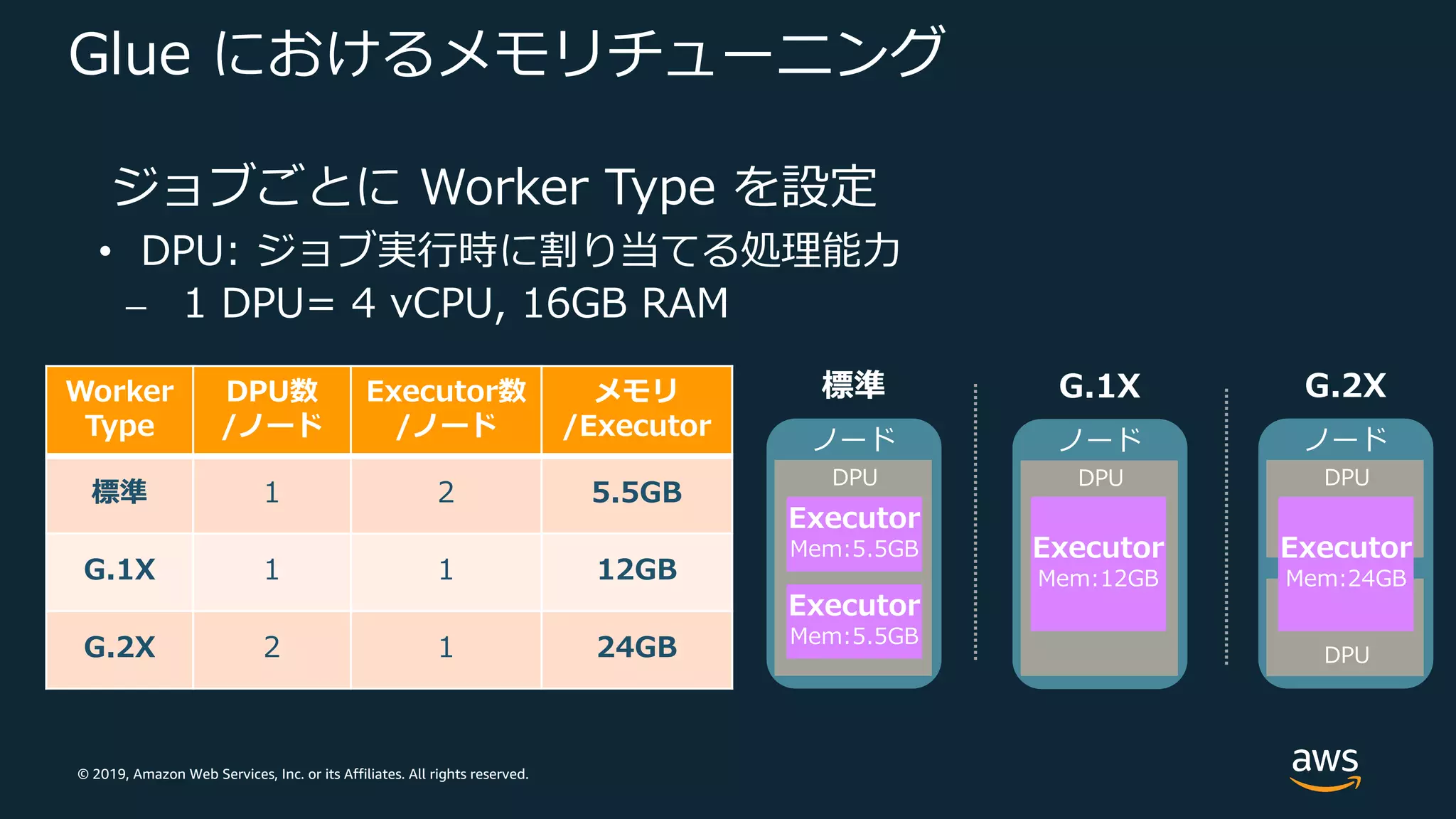 Glue におけるメモリチューニング

ジョブごとに Worker Type を設定

• DPU: ジョブ実行時に割り当てる処理能力

– 1 DPU= 4 vCPU, 16GB RAM

| Worker Type | DPU数 /ノード | Executor数 /ノード | メモリ /Executor |
|---|---|---|---|
| 標準 | 1 | 2 | 5.5GB |
| G.1X | 1 | 1 | 12GB |
| G.2X | 2 | 1 | 24GB |

標準

ノード

DPU

Executor
Mem:5.5GB

Executor
Mem:5.5GB

G.1X

ノード

DPU

Executor
Mem:12GB

G.2X

ノード

DPU

Executor
Mem:24GB

DPU

© 2019, Amazon Web Services, Inc. or its Affiliates. All rights reserved.

aws